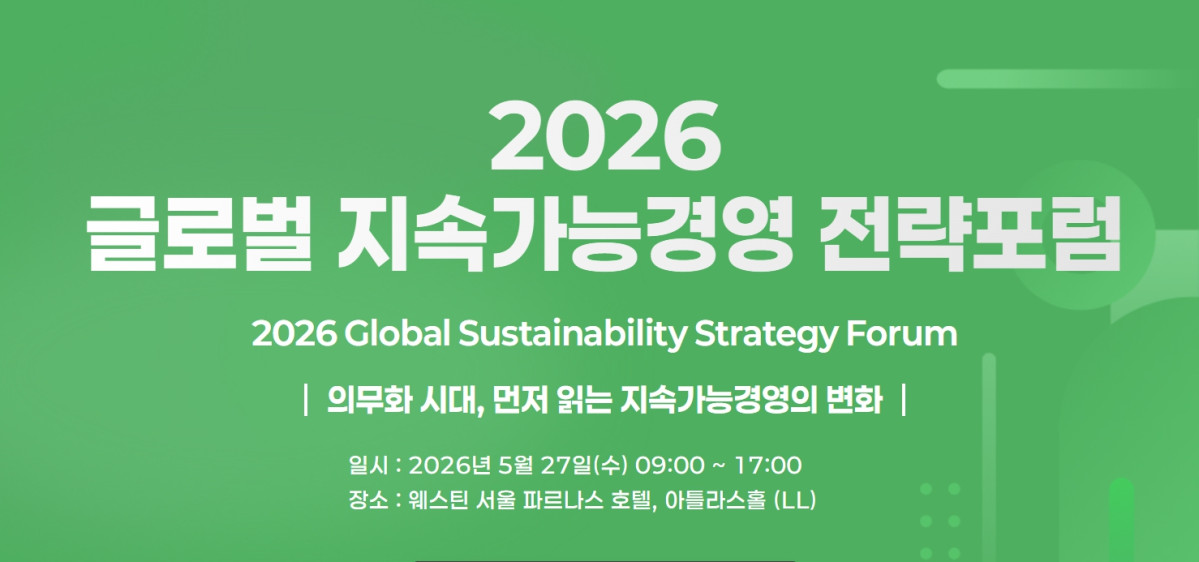 2026
글로벌 지속가능경영 전략포럼

2026 Global Sustainability Strategy Forum

| 의무화 시대, 먼저 읽는 지속가능경영의 변화 |

일시 : 2026년 5월 27일(수) 09:00 ~ 17:00
장소 : 웨스틴 서울 파르나스 호텔, 아틀라스홀 (LL)